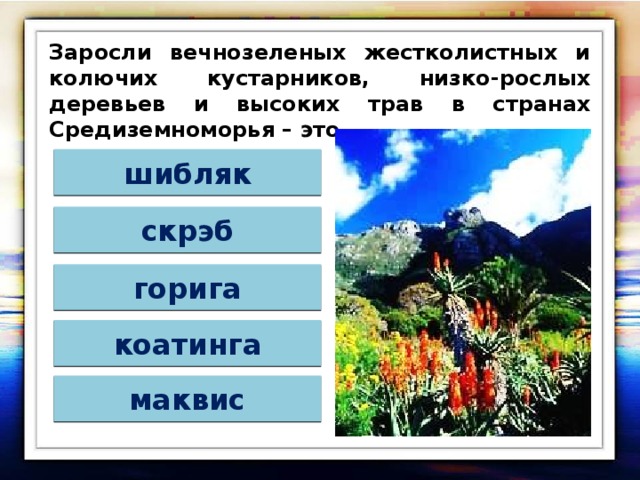 Заросли вечнозеленых жестколистных и колючих кустарников, низко-рослых деревьев и высоких трав в странах Средиземноморья – это

шибляк

скрэб

горига

коатинга

маквис